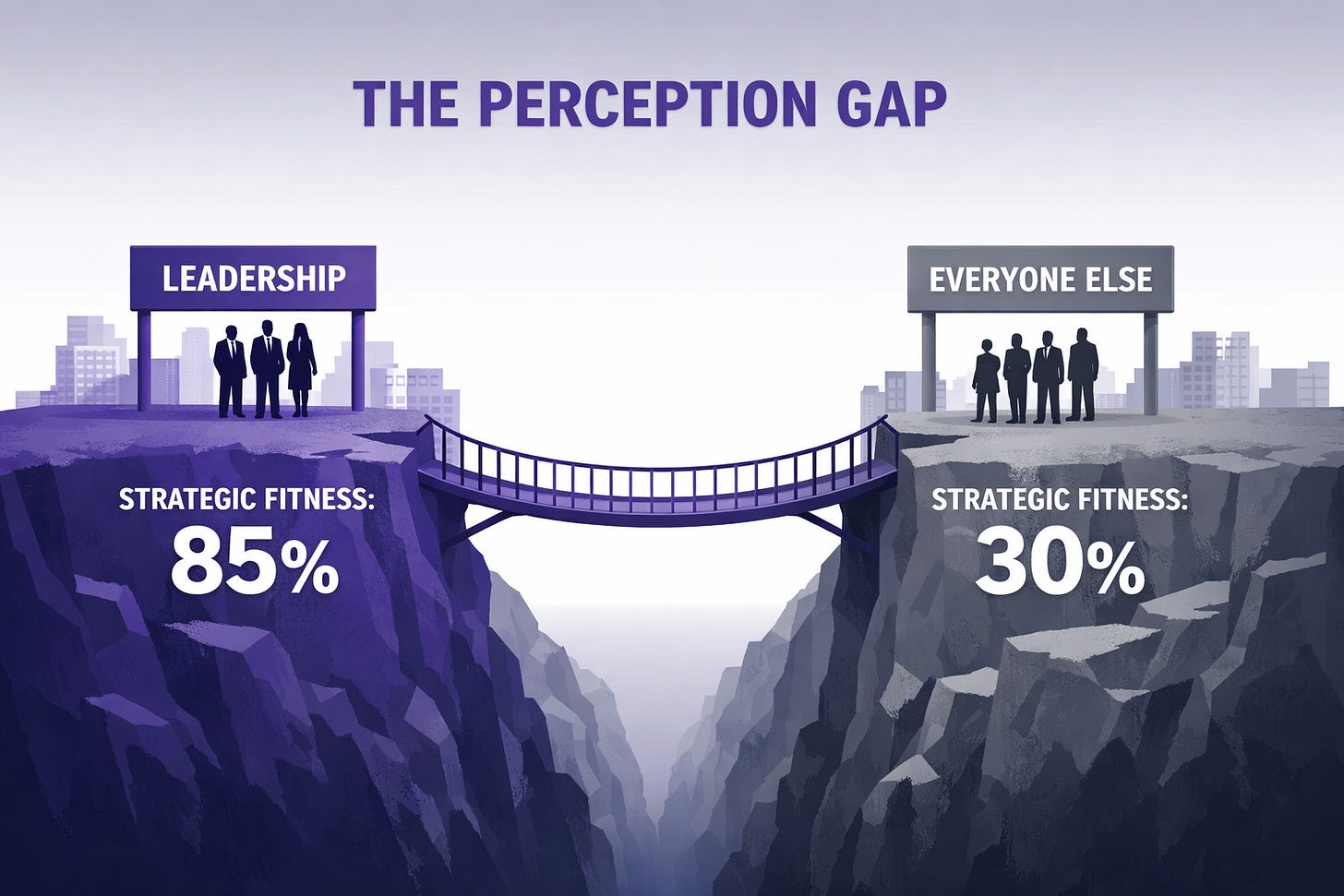 THE PERCEPTION GAP

LEADERSHIP

STRATEGIC FITNESS:
85%

EVERYONE ELSE

STRATEGIC FITNESS:
30%